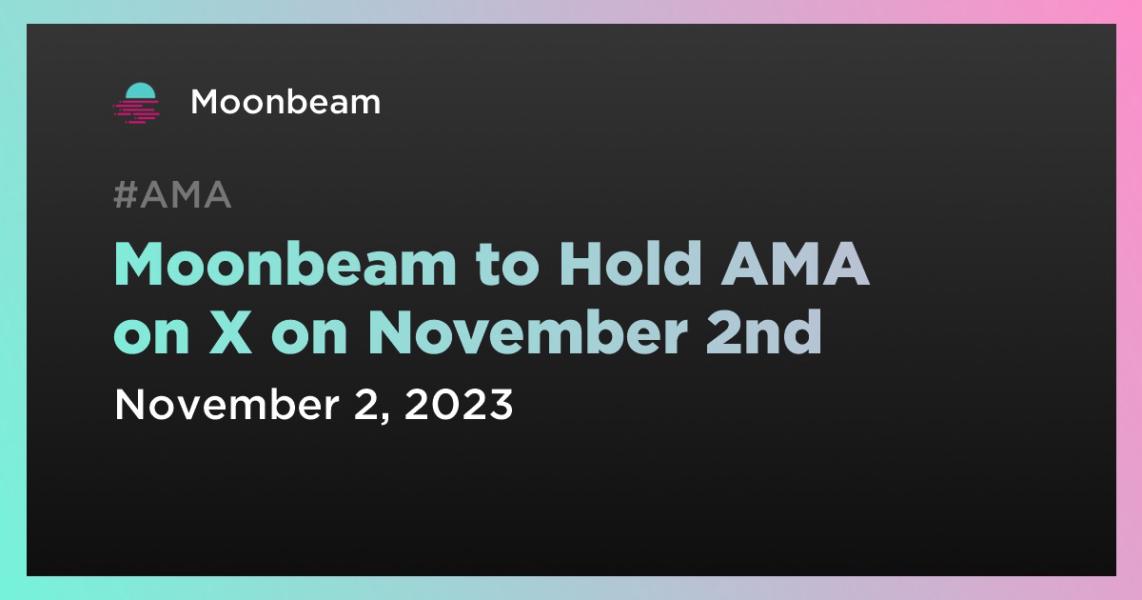 Moonbeam

#AMA

Moonbeam to Hold AMA on X on November 2nd

November 2, 2023